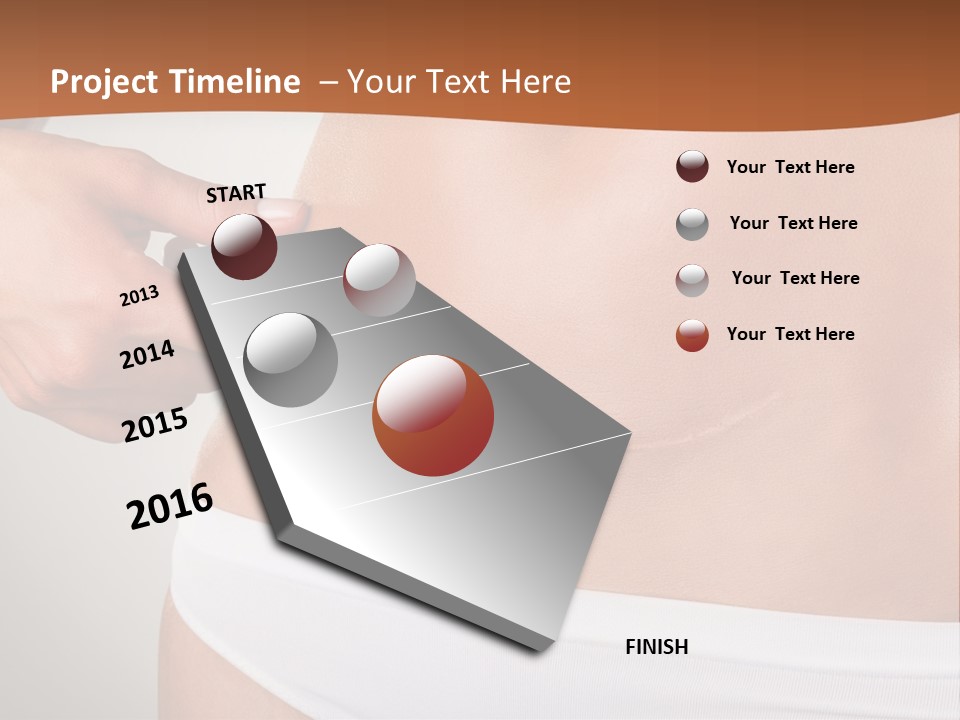 Project Timeline – Your Text Here

START

2013

2014

2015

2016

FINISH

Your Text Here

Your Text Here

Your Text Here

Your Text Here